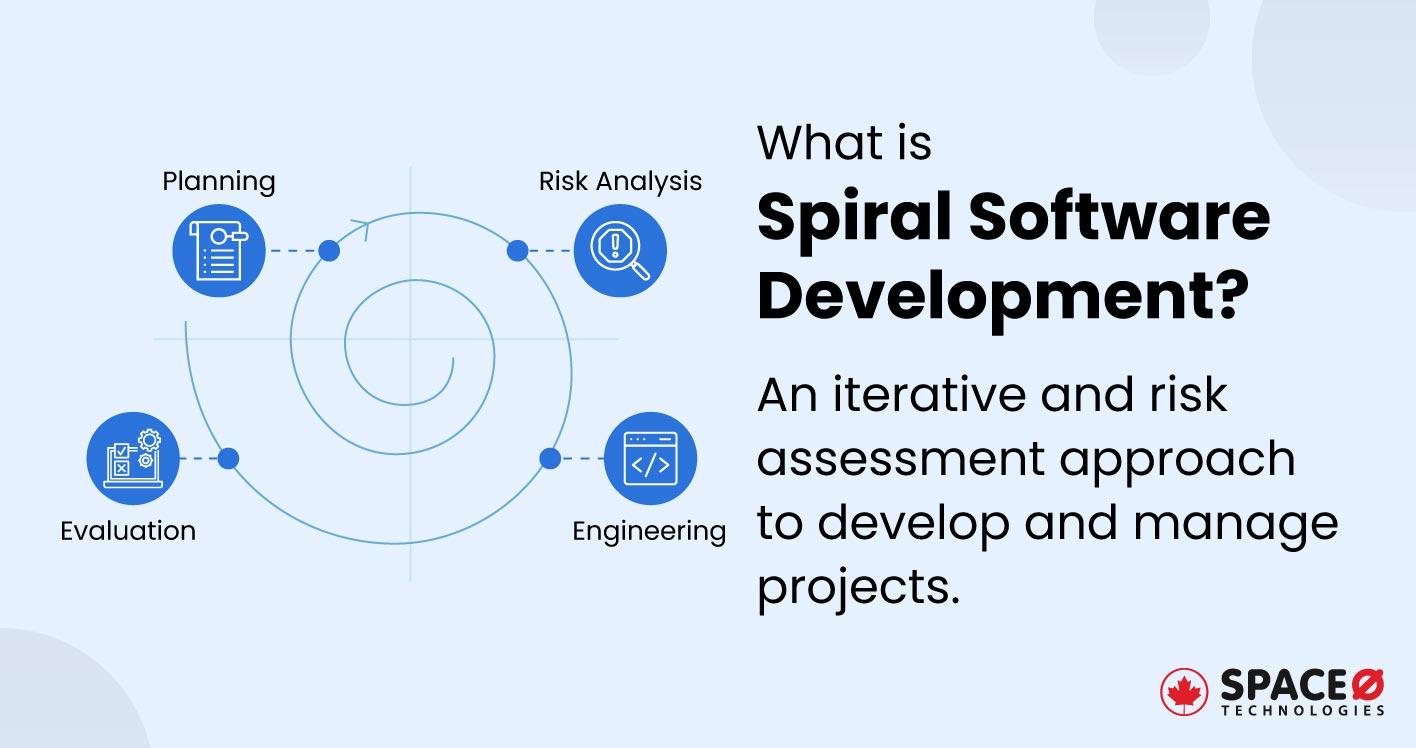 Planning

Risk Analysis

Evaluation

Engineering

What is
Spiral Software Development?

An iterative and risk assessment approach to develop and manage projects.

SPACEØ
TECHNOLOGIES